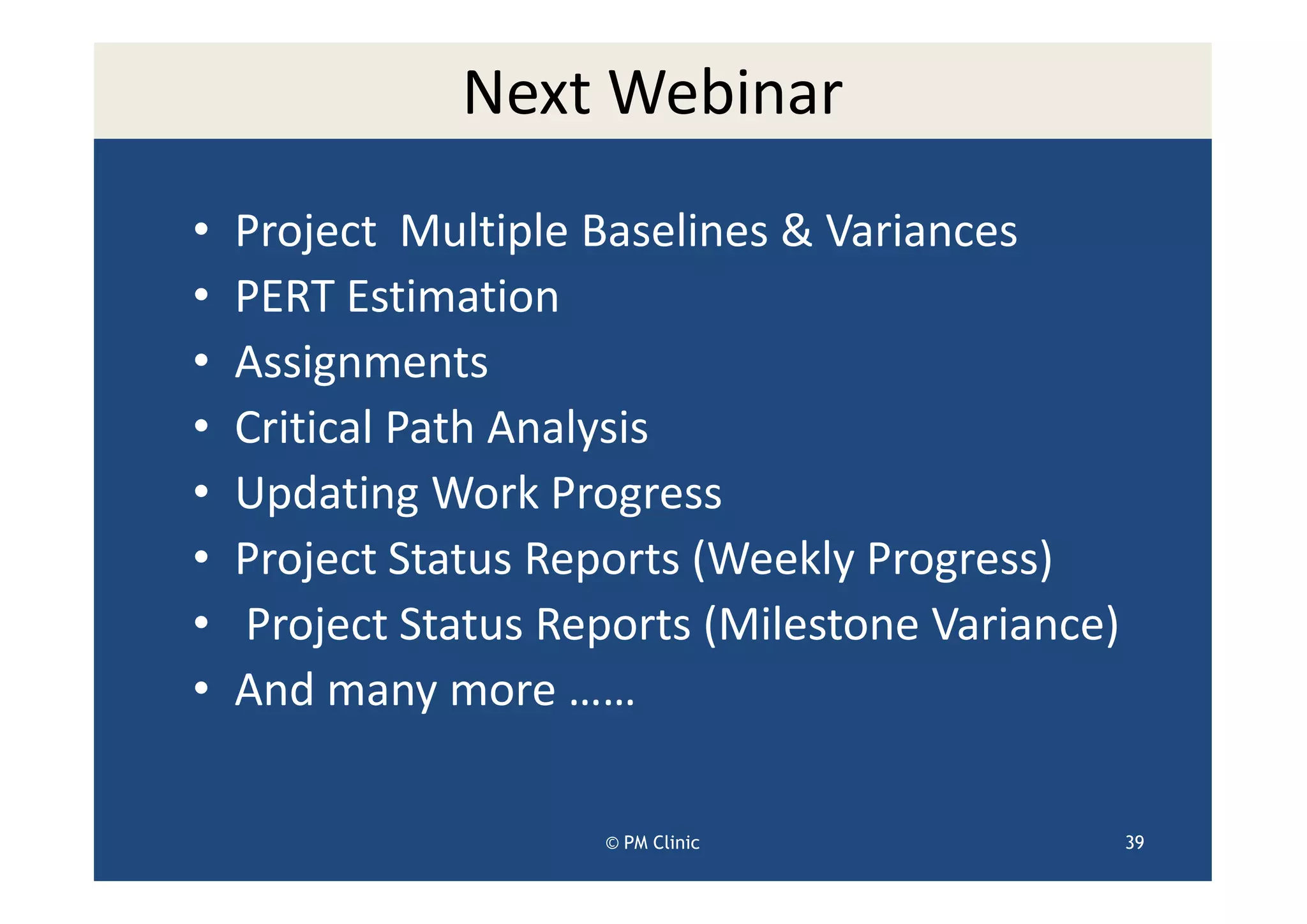 Next Webinar

• Project Multiple Baselines & Variances
• PERT Estimation
• Assignments
• Critical Path Analysis
• Updating Work Progress
• Project Status Reports (Weekly Progress)
• Project Status Reports (Milestone Variance)
• And many more ……

© PM Clinic

39